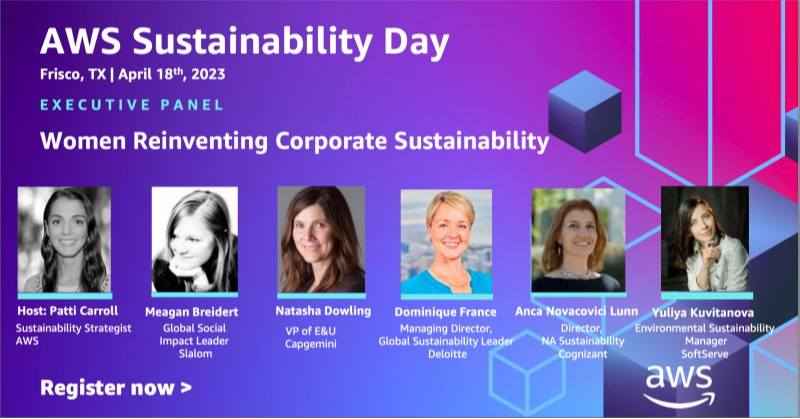 AWS Sustainability Day

Frisco, TX | April 18$^{th}$, 2023

EXECUTIVE PANEL

Women Reinventing Corporate Sustainability

Host: Patti Carroll
Sustainability Strategist
AWS

Meagan Breidert
Global Social Impact Leader
Slalom

Natasha Dowling
VP of E&U
Capgemini

Dominique France
Managing Director, Global Sustainability Leader
Deloitte

Anca Novacovici Lunn
Director, NA Sustainability
Cognizant

Yuliya Kuvitanova
Environmental Sustainability Manager
SoftServe

Register now >

aws